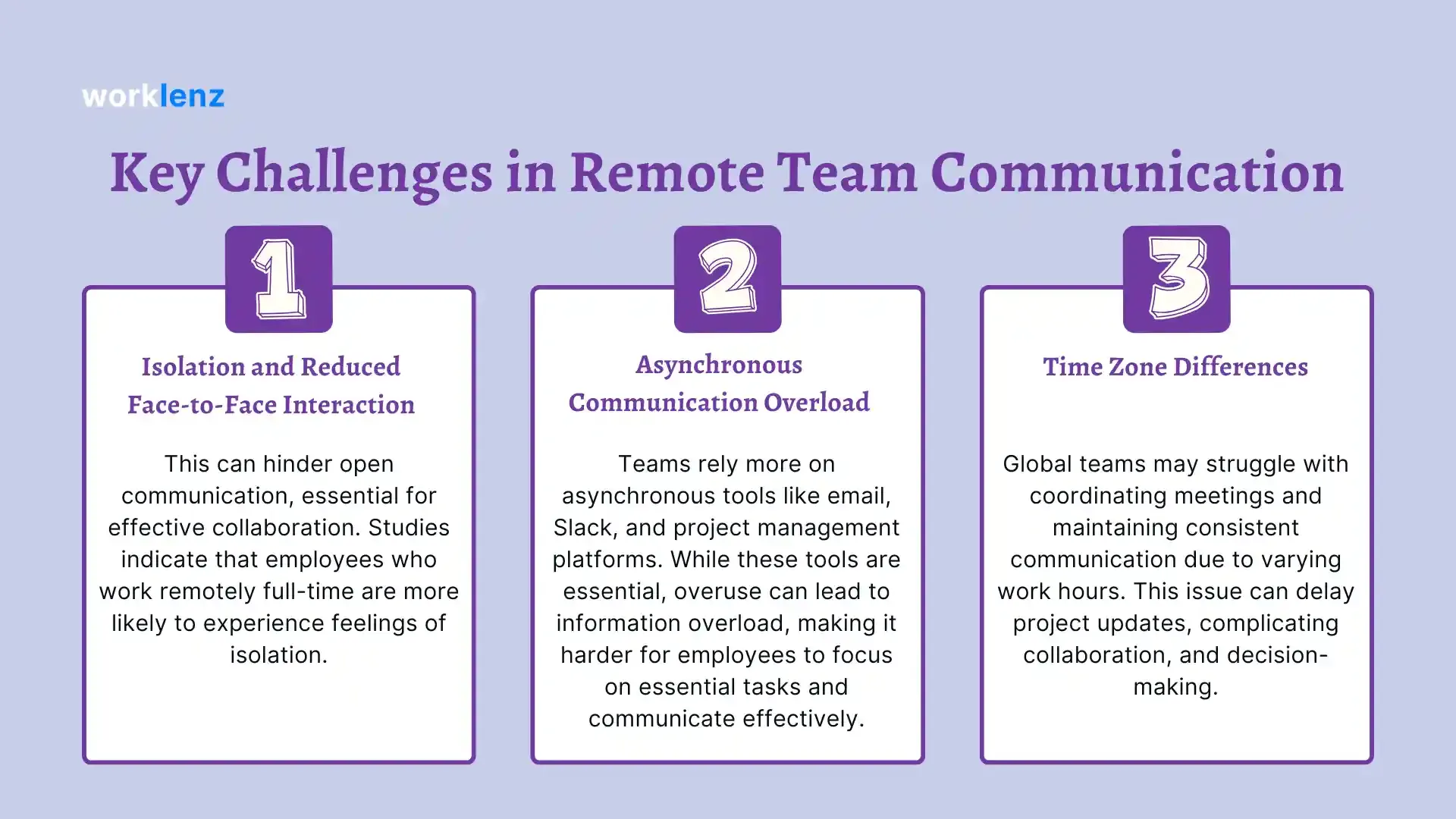 worklenz

Key Challenges in Remote Team Communication

1

Isolation and Reduced Face-to-Face Interaction

This can hinder open communication, essential for effective collaboration. Studies indicate that employees who work remotely full-time are more likely to experience feelings of isolation.

2

Asynchronous Communication Overload

Teams rely more on asynchronous tools like email, Slack, and project management platforms. While these tools are essential, overuse can lead to information overload, making it harder for employees to focus on essential tasks and communicate effectively.

3

Time Zone Differences

Global teams may struggle with coordinating meetings and maintaining consistent communication due to varying work hours. This issue can delay project updates, complicating collaboration, and decision-making.